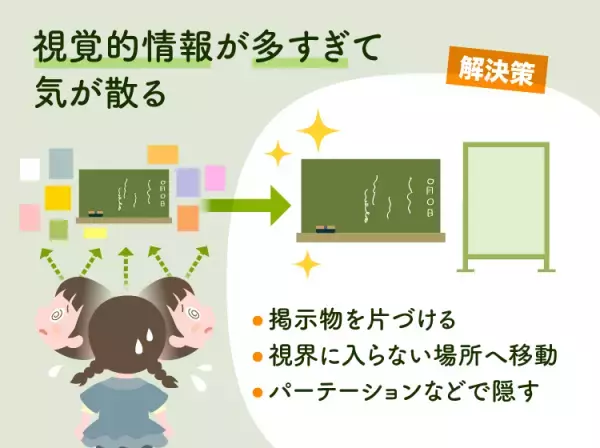 視覚的情報が多すぎて
気が散る

解決策

○月○日

○月○日

● 掲示物を片づける
● 視界に入らない場所へ移動
● パーテーションなどで隠す